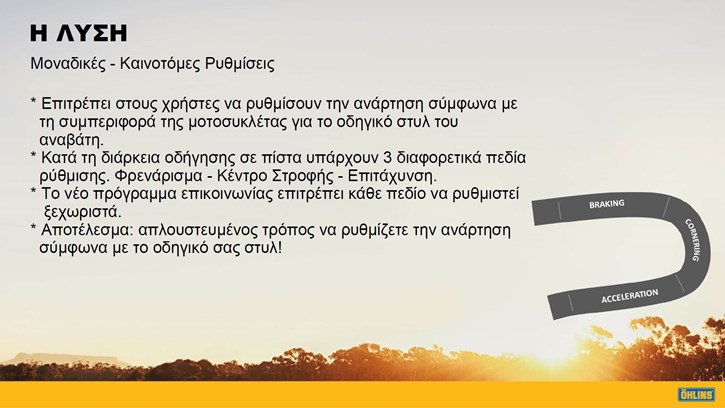 Η ΛΥΣΗ

Μοναδικές - Καινοτόμες Ρυθμίσεις

* Επιτρέπει στους χρήστες να ρυθμίσουν την ανάρτηση σύμφωνα με τη συμπεριφορά της μοτοσυκλέτας για το οδηγικό στυλ του αναβάτη.
* Κατά τη διάρκεια οδήγησης σε πίστα υπάρχουν 3 διαφορετικά πεδία ρύθμισης. Φρενάρισμα - Κέντρο Στροφής - Επιτάχυνση.
* Το νέο πρόγραμμα επικοινωνίας επιτρέπει κάθε πεδίο να ρυθμιστεί ξεχωριστά.
* Αποτέλεσμα: απλουστευμένος τρόπος να ρυθμίζετε την ανάρτηση σύμφωνα με το οδηγικό σας στυλ!

BRAKING

CORNERING

ACCELERATION

ÖHLINS